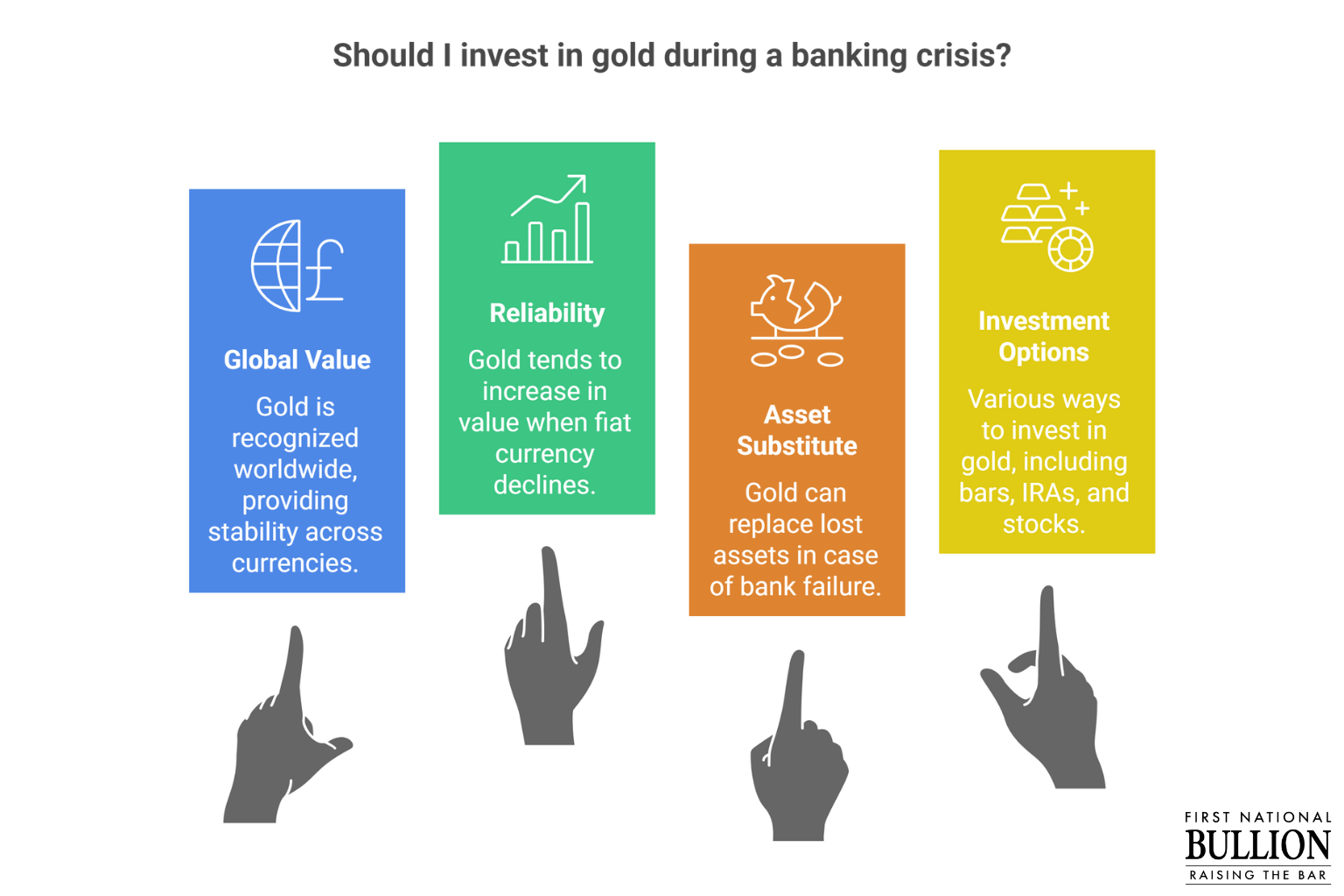 Should I invest in gold during a banking crisis?

Global Value

Gold is recognized worldwide, providing stability across currencies.

Reliability

Gold tends to increase in value when fiat currency declines.

Asset Substitute

Gold can replace lost assets in case of bank failure.

Investment Options

Various ways to invest in gold, including bars, IRAs, and stocks.

FIRST NATIONAL
BULLION
RAISING THE BAR